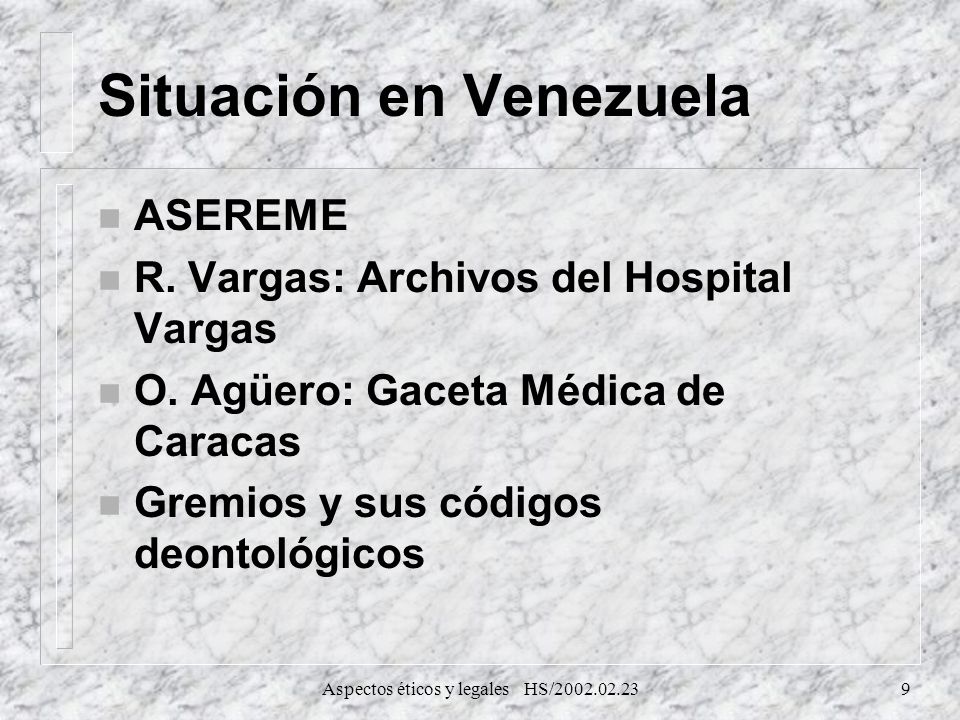 Situación en Venezuela

- ASEREME
- R. Vargas: Archivos del Hospital Vargas
- O. Agüero: Gaceta Médica de Caracas
- Gremios y sus códigos deontológicos

Aspectos éticos y legales HS/2002.02.23

9